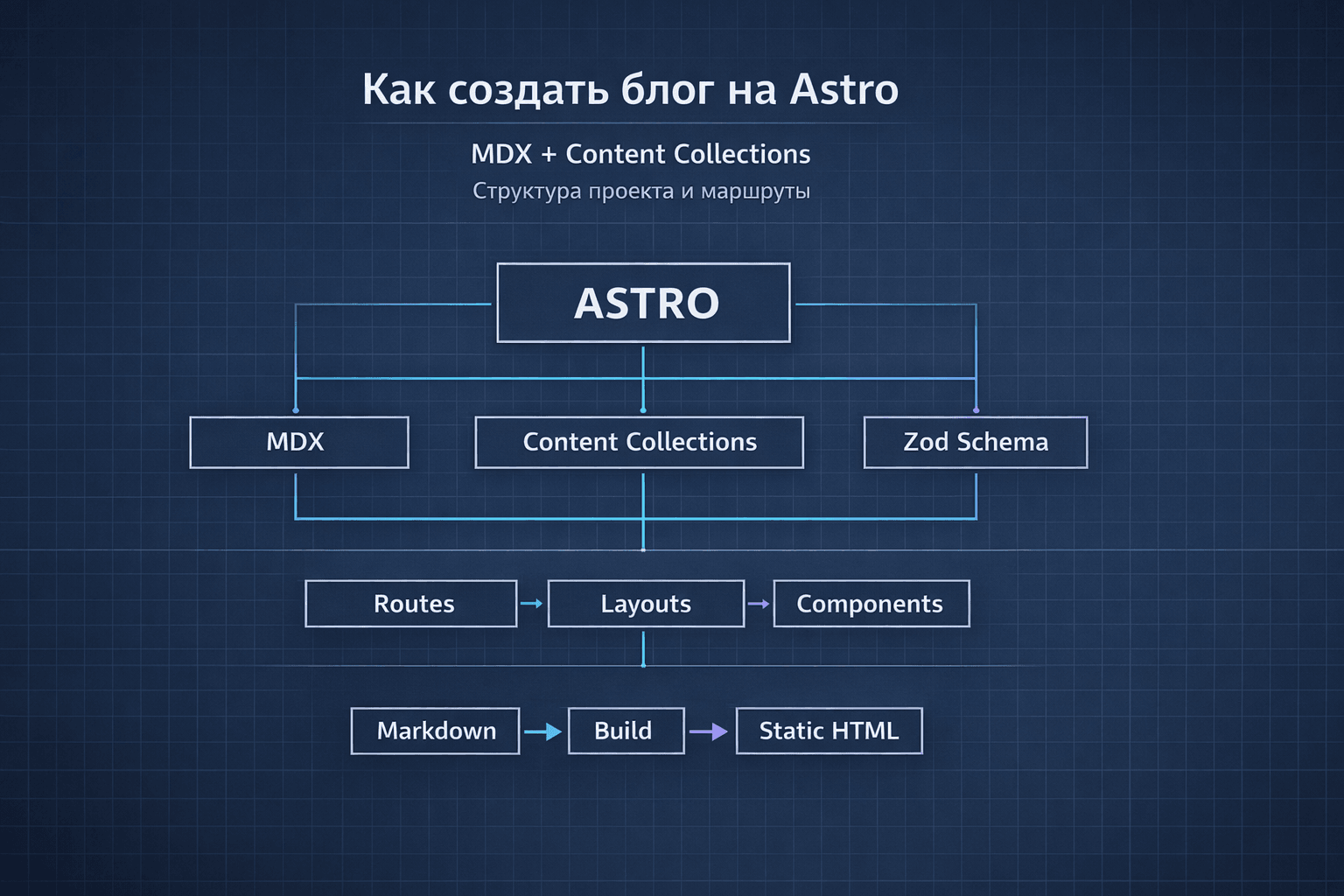 Как создать блог на Astro

MDX + Content Collections

Структура проекта и маршруты

ASTRO

MDX

Content Collections

Zod Schema

Routes

Layouts

Components

Markdown

Build

Static HTML